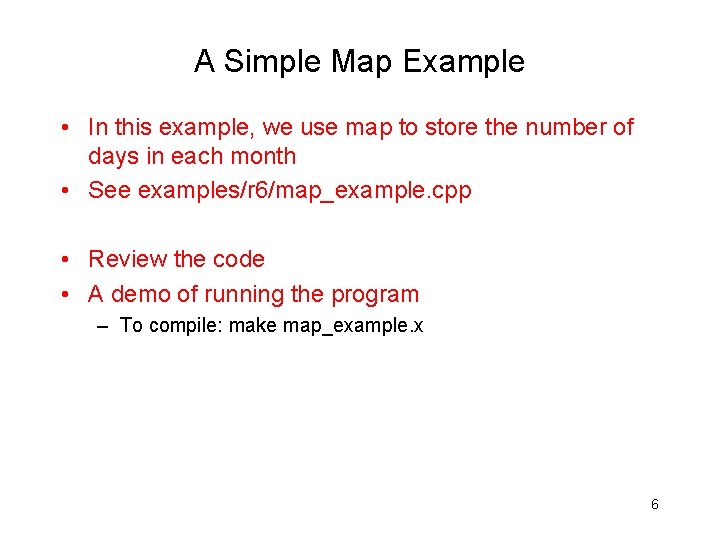 A Simple Map Example

• In this example, we use map to store the number of days in each month
• See examples/r6/map_example.cpp

• Review the code
• A demo of running the program
– To compile: make map_example.x

6